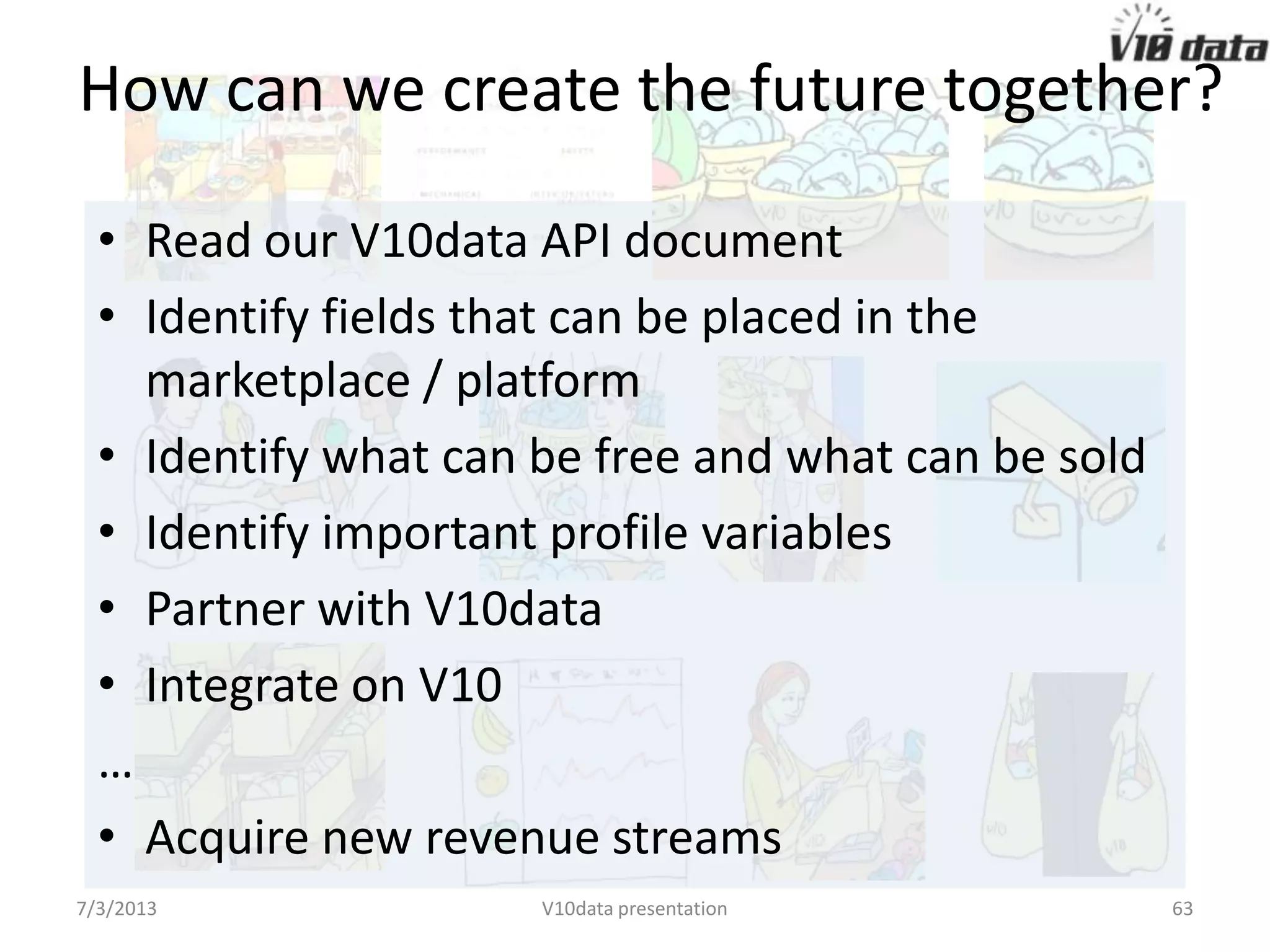 V10 data

How can we create the future together?

• Read our V10data API document
• Identify fields that can be placed in the marketplace / platform
• Identify what can be free and what can be sold
• Identify important profile variables
• Partner with V10data
• Integrate on V10
…
• Acquire new revenue streams

7/3/2013 V10data presentation 63